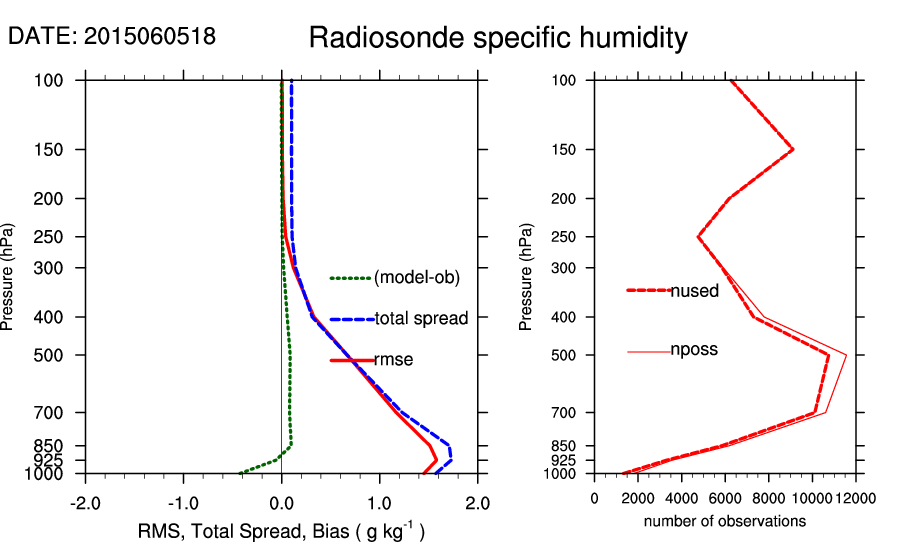 DATE: 2015060518

Radiosonde specific humidity

Pressure (hPa)

100
150
200
250
300
400
500
700
850
925
1000

(model-ob)
total spread
rmse

-2.0 -1.0 0.0 1.0 2.0

RMS, Total Spread, Bias ( g kg$^{-1}$ )

Pressure (hPa)

100
150
200
250
300
400
500
700
850
925
1000

nused
nposs

0 2000 4000 6000 8000 10000 12000

number of observations